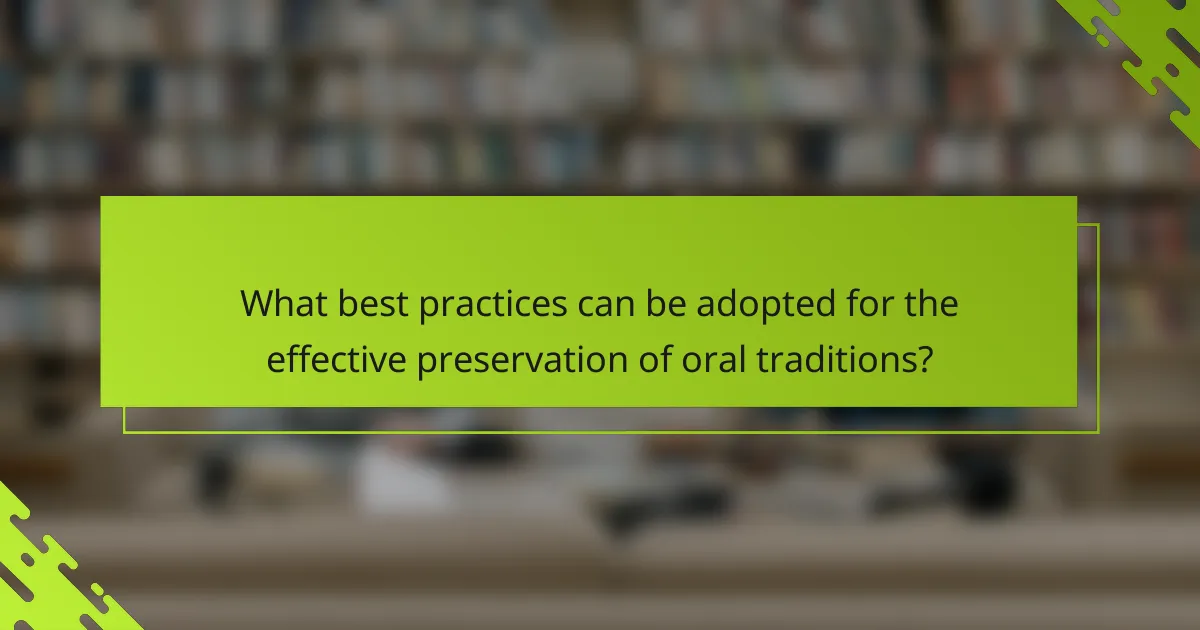 What best practices can be adopted for the effective preservation of oral traditions?